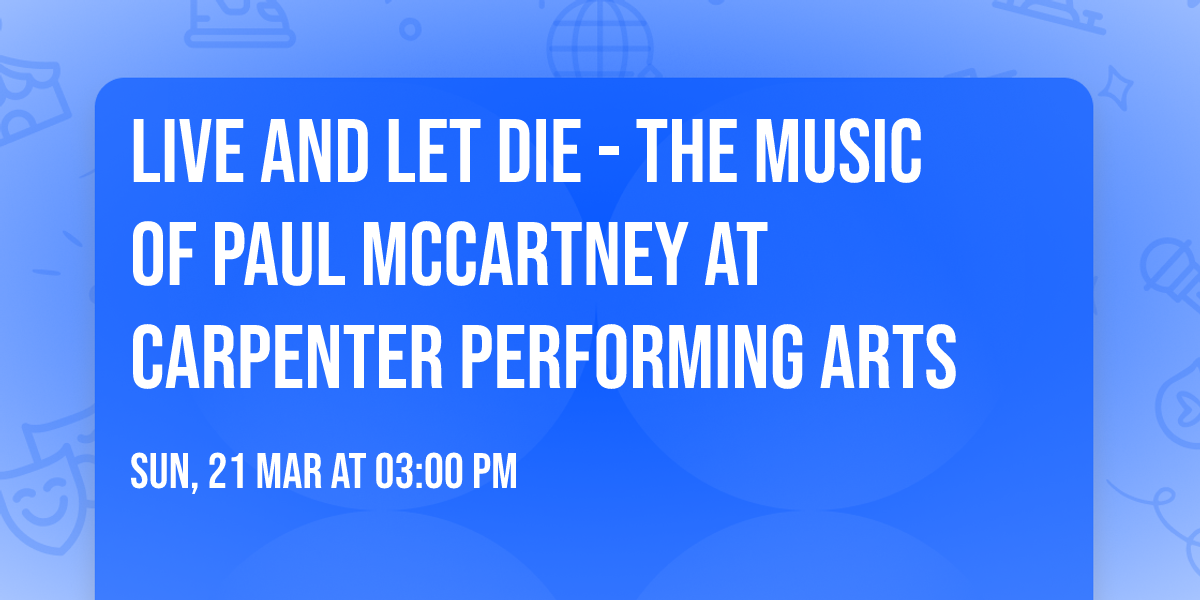 LIVE AND LET DIE - THE MUSIC OF PAUL MCCARTNEY AT CARPENTER PERFORMING ARTS

SUN, 21 MAR AT 03:00 PM